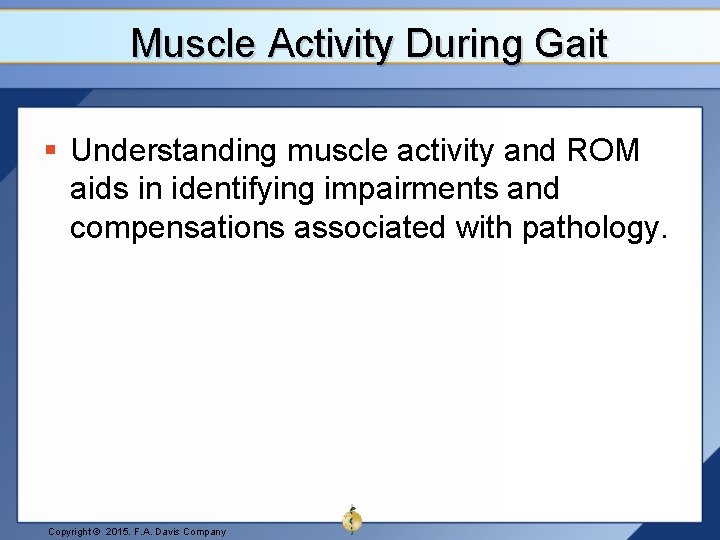 Muscle Activity During Gait

▪ Understanding muscle activity and ROM aids in identifying impairments and compensations associated with pathology.

Copyright © 2015. F.A. Davis Company